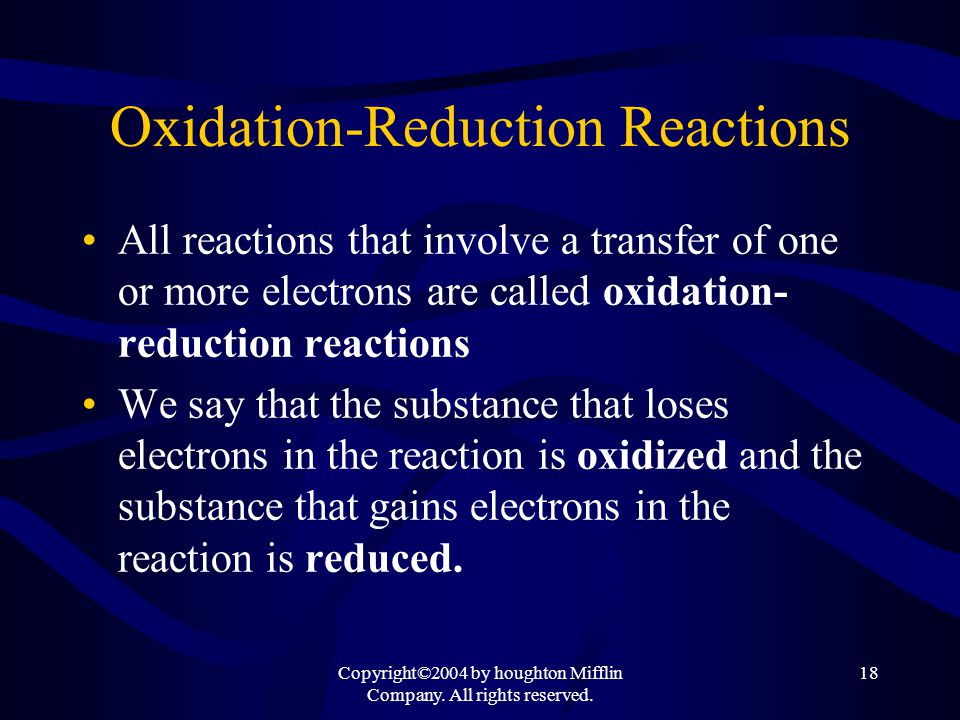 Oxidation-Reduction Reactions

• All reactions that involve a transfer of one or more electrons are called oxidation-reduction reactions

• We say that the substance that loses electrons in the reaction is oxidized and the substance that gains electrons in the reaction is reduced.

Copyright©2004 by houghton Mifflin Company. All rights reserved.

18